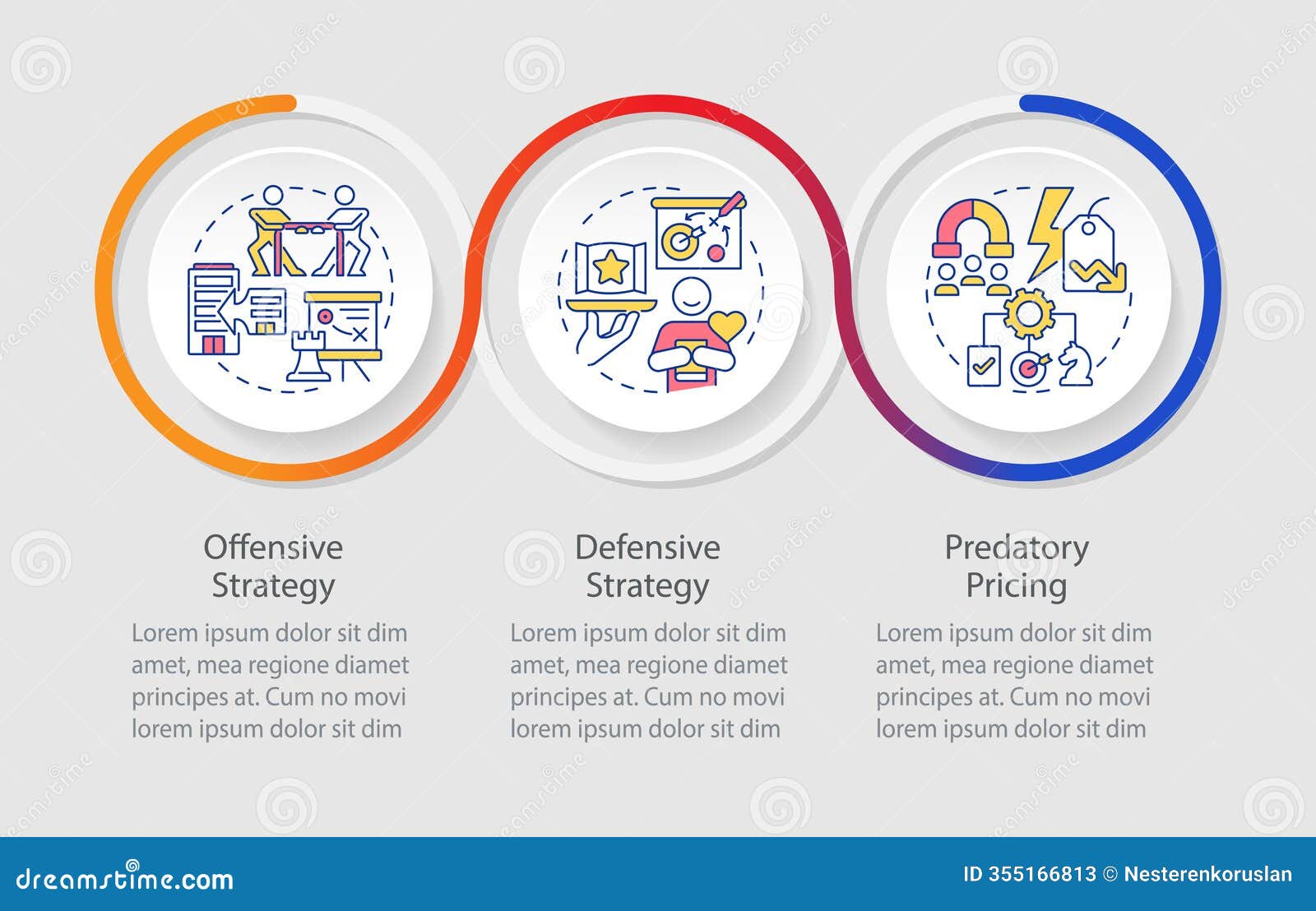 Offensive Strategy

Lorem ipsum dolor sit dim amet, mea regione diamet principes at. Cum no movi lorem ipsum dolor sit dim

Defensive Strategy

Lorem ipsum dolor sit dim amet, mea regione diamet principes at. Cum no movi lorem ipsum dolor sit dim

Predatory Pricing

Lorem ipsum dolor sit dim amet, mea regione diamet principes at. Cum no movi lorem ipsum dolor sit dim

dreamstime.com

ID 355166813 © Nesterenkoruslan